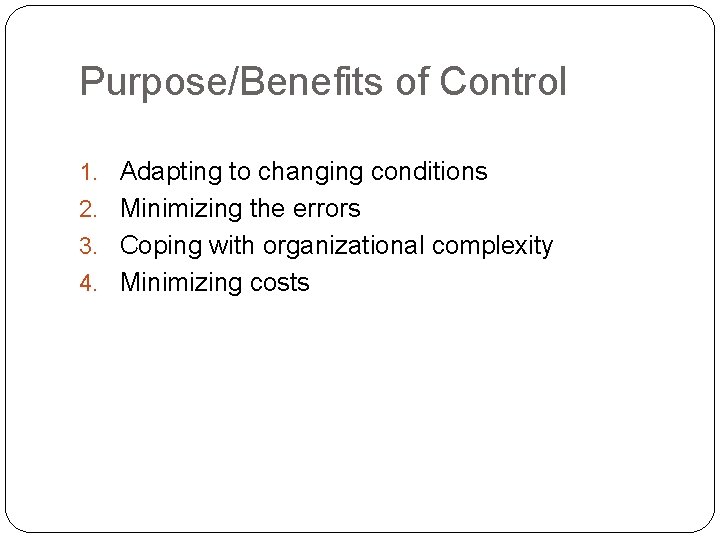 Purpose/Benefits of Control

1. Adapting to changing conditions
2. Minimizing the errors
3. Coping with organizational complexity
4. Minimizing costs